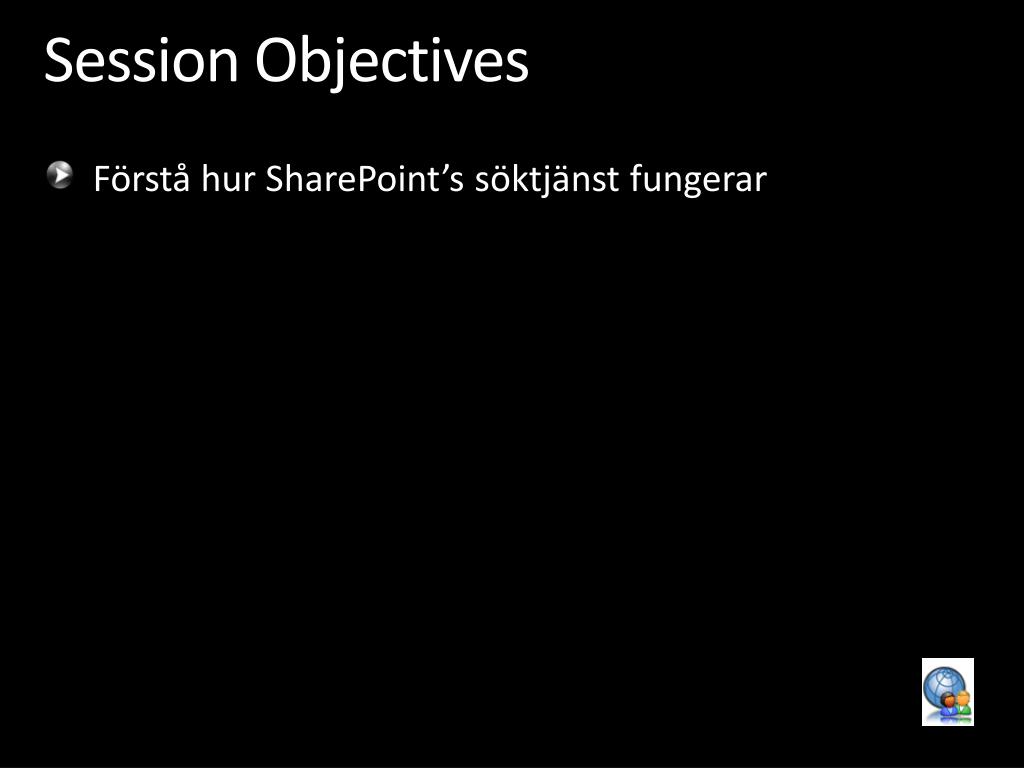 Session Objectives

Förstå hur SharePoint’s söktjänst fungerar